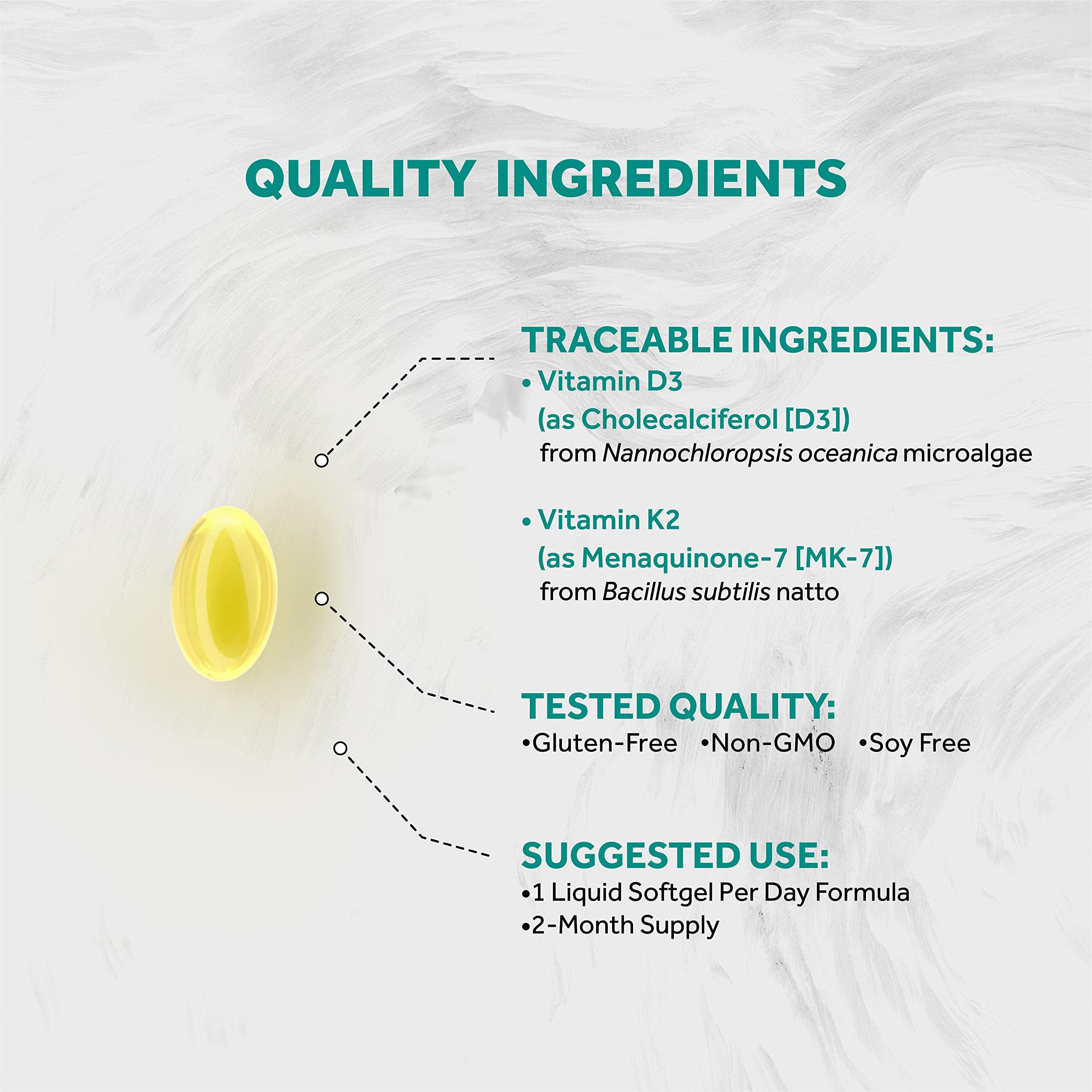 QUALITY INGREDIENTS

TRACEABLE INGREDIENTS:
• Vitamin D3 (as Cholecalciferol [D3]) from Nannochloropsis oceanica microalgae

• Vitamin K2 (as Menaquinone-7 [MK-7]) from Bacillus subtilis natto

TESTED QUALITY:
•Gluten-Free •Non-GMO •Soy Free

SUGGESTED USE:
•1 Liquid Softgel Per Day Formula
•2-Month Supply